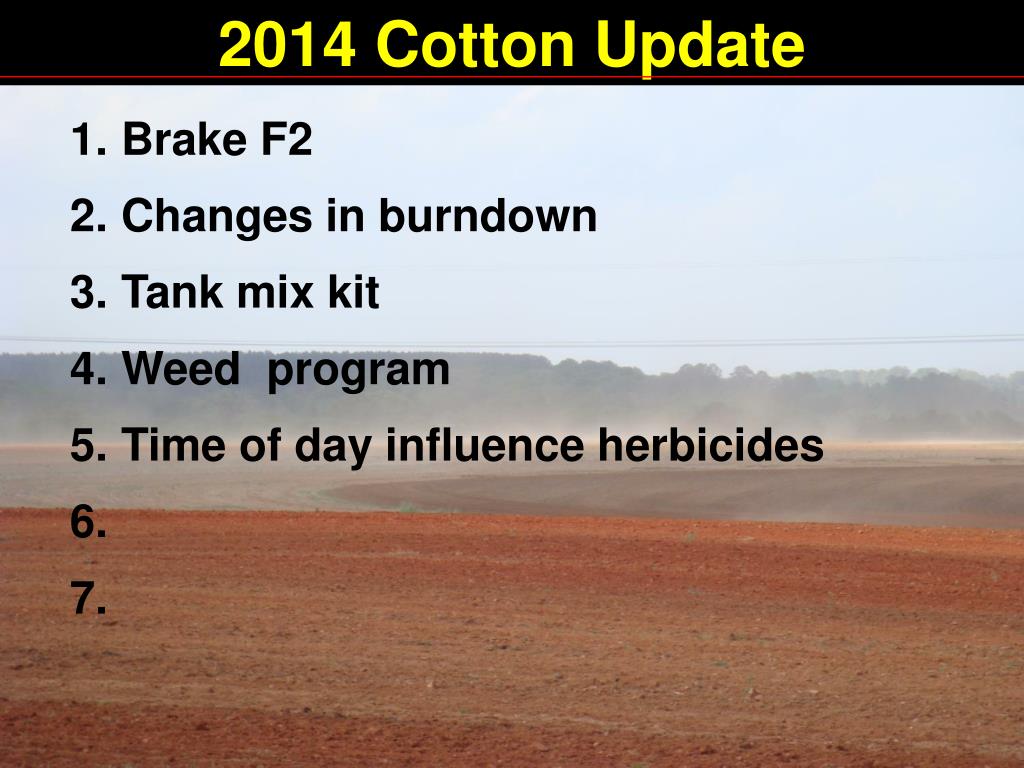 2014 Cotton Update

1. Brake F2
2. Changes in burndown
3. Tank mix kit
4. Weed program
5. Time of day influence herbicides
6.
7.